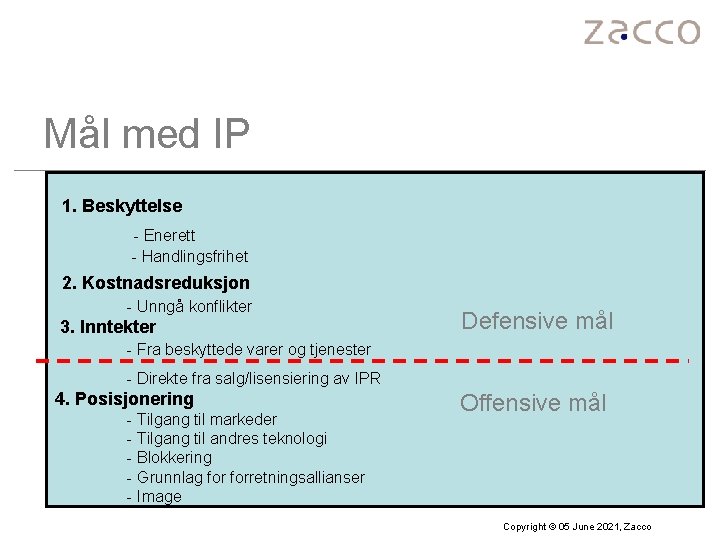 zacco

Mål med IP

1. Beskyttelse

- Enerett
- Handlingsfrihet

2. Kostnadsreduksjon

- Unngå konflikter

3. Inntekter

- Fra beskyttede varer og tjenester
- Direkte fra salg/lisensiering av IPR

4. Posisjonering

- Tilgang til markeder
- Tilgang til andres teknologi
- Blokkering
- Grunnlag for forretningsallianser
- Image

Defensive mål

Offensive mål

Copyright © 05 June 2021, Zacco